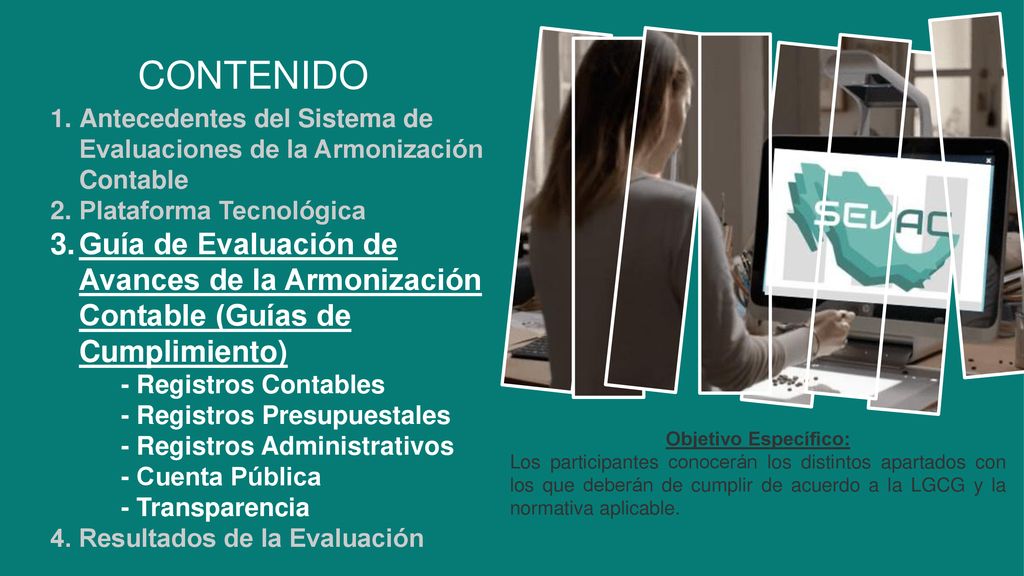 CONTENIDO

1. Antecedentes del Sistema de Evaluaciones de la Armonización Contable
2. Plataforma Tecnológica
3. Guía de Evaluación de Avances de la Armonización Contable (Guías de Cumplimiento)
- Registros Contables
- Registros Presupuestales
- Registros Administrativos
- Cuenta Pública
- Transparencia
4. Resultados de la Evaluación

SEVAC

Objetivo Específico:
Los participantes conocerán los distintos apartados con los que deberán de cumplir de acuerdo a la LGCG y la normativa aplicable.